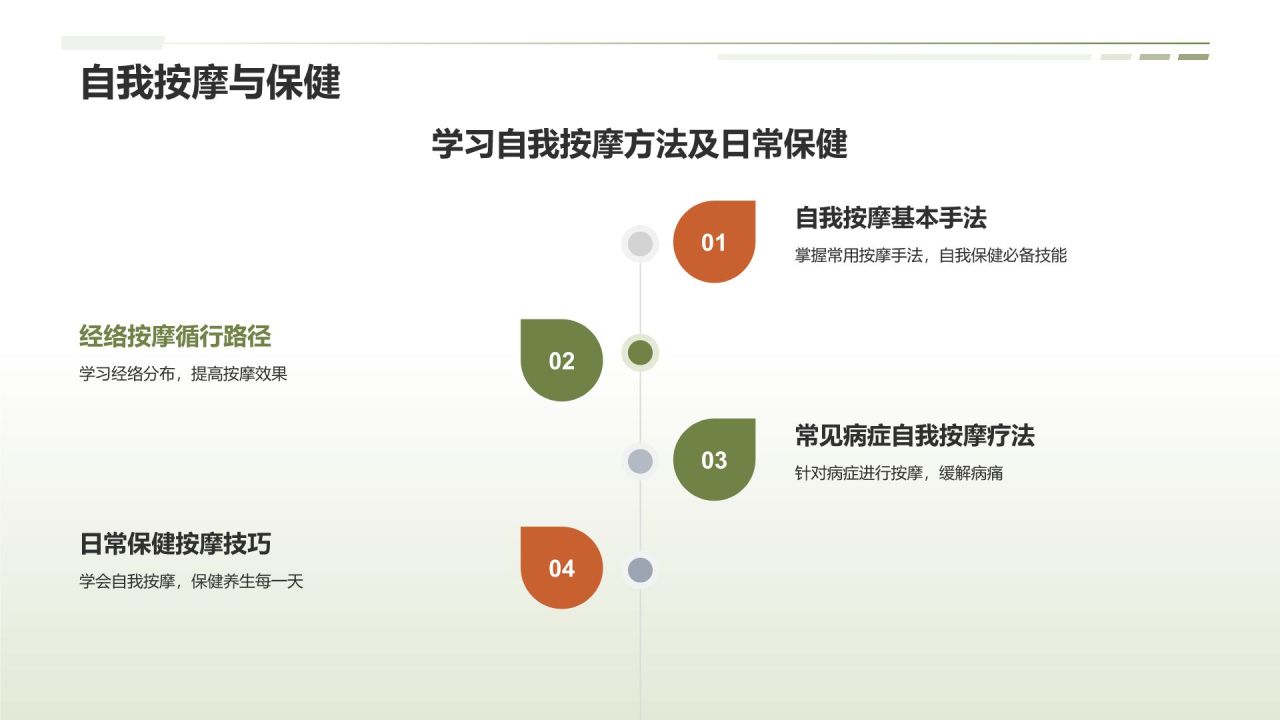 自我按摩与保健

学习自我按摩方法及日常保健

01

自我按摩基本手法

掌握常用按摩手法，自我保健必备技能

经络按摩循行路径

学习经络分布，提高按摩效果

02

03

常见病症自我按摩疗法

针对病症进行按摩，缓解病痛

日常保健按摩技巧

学会自我按摩，保健养生每一天

04